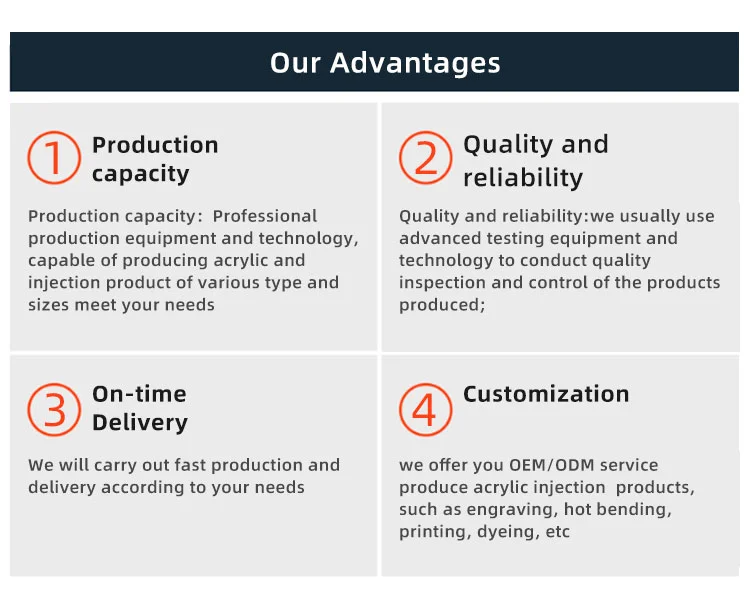 Our Advantages

1 Production capacity

Production capacity: Professional production equipment and technology, capable of producing acrylic and injection product of various type and sizes meet your needs

2 Quality and reliability

Quality and reliability:we usually use advanced testing equipment and technology to conduct quality inspection and control of the products produced;

3 On-time Delivery

We will carry out fast production and delivery according to your needs

4 Customization

we offer you OEM/ODM service produce acrylic injection products, such as engraving, hot bending, printing, dyeing, etc